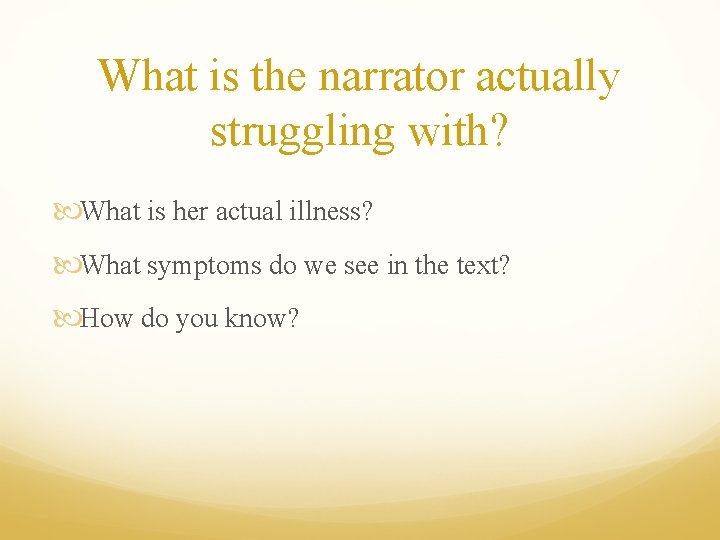 What is the narrator actually struggling with?

What is her actual illness?

What symptoms do we see in the text?

How do you know?